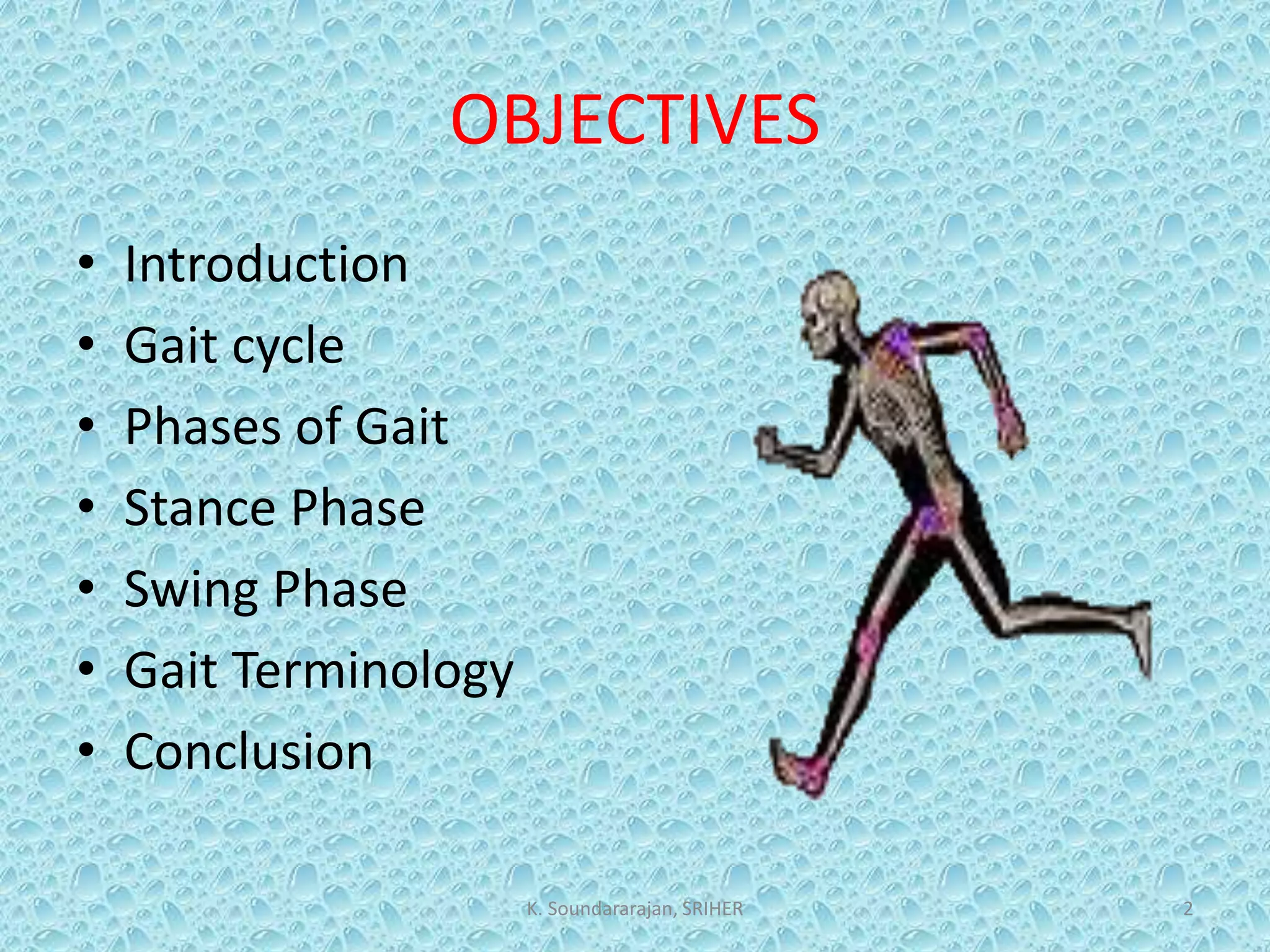 OBJECTIVES

• Introduction
• Gait cycle
• Phases of Gait
• Stance Phase
• Swing Phase
• Gait Terminology
• Conclusion

K. Soundararajan, SRIHER

2